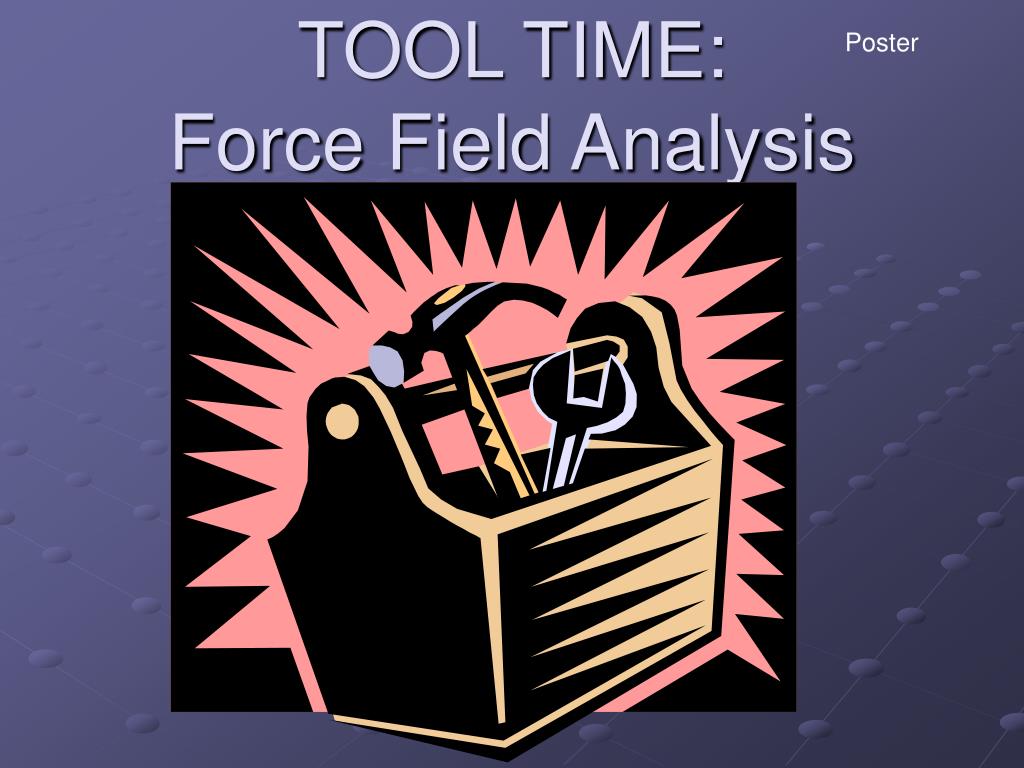 TOOL TIME:
Force Field Analysis

Poster